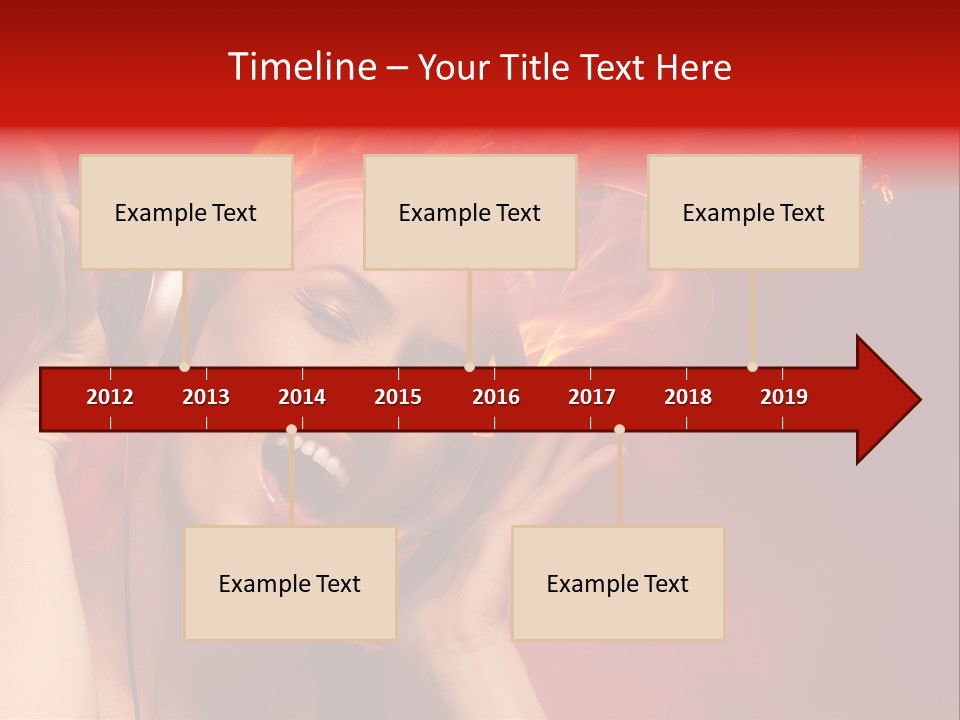 Timeline – Your Title Text Here

Example Text

Example Text

Example Text

2012 2013 2014 2015 2016 2017 2018 2019

Example Text

Example Text